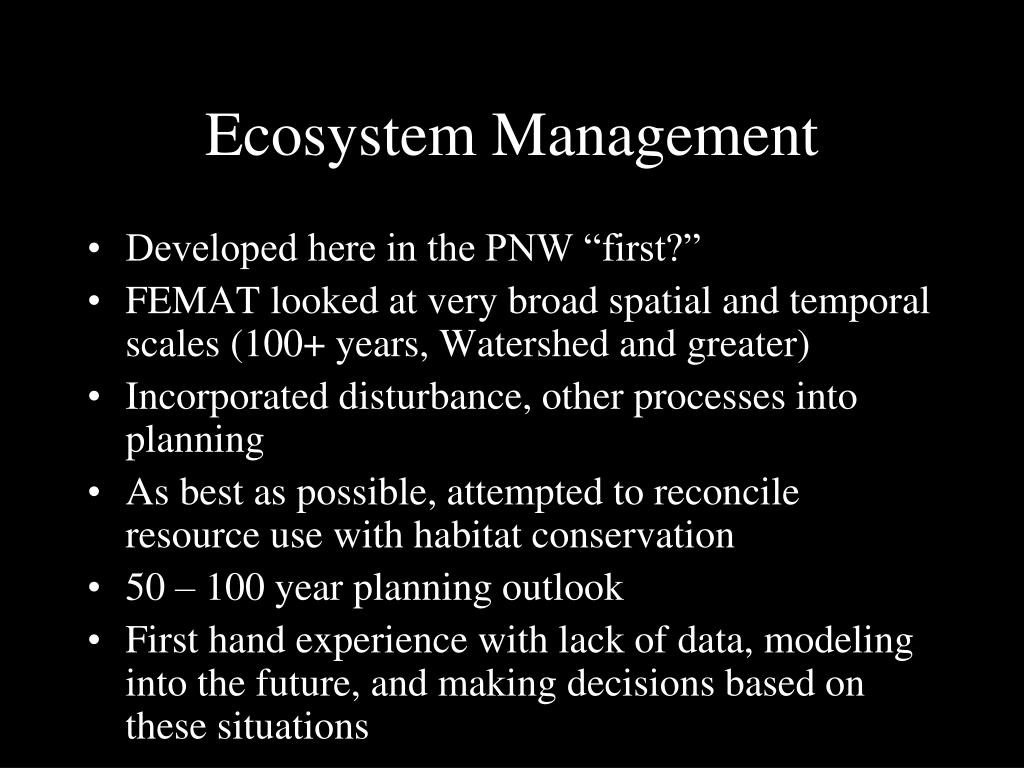 Ecosystem Management

• Developed here in the PNW “first?”
• FEMAT looked at very broad spatial and temporal scales (100+ years, Watershed and greater)
• Incorporated disturbance, other processes into planning
• As best as possible, attempted to reconcile resource use with habitat conservation
• 50 – 100 year planning outlook
• First hand experience with lack of data, modeling into the future, and making decisions based on these situations